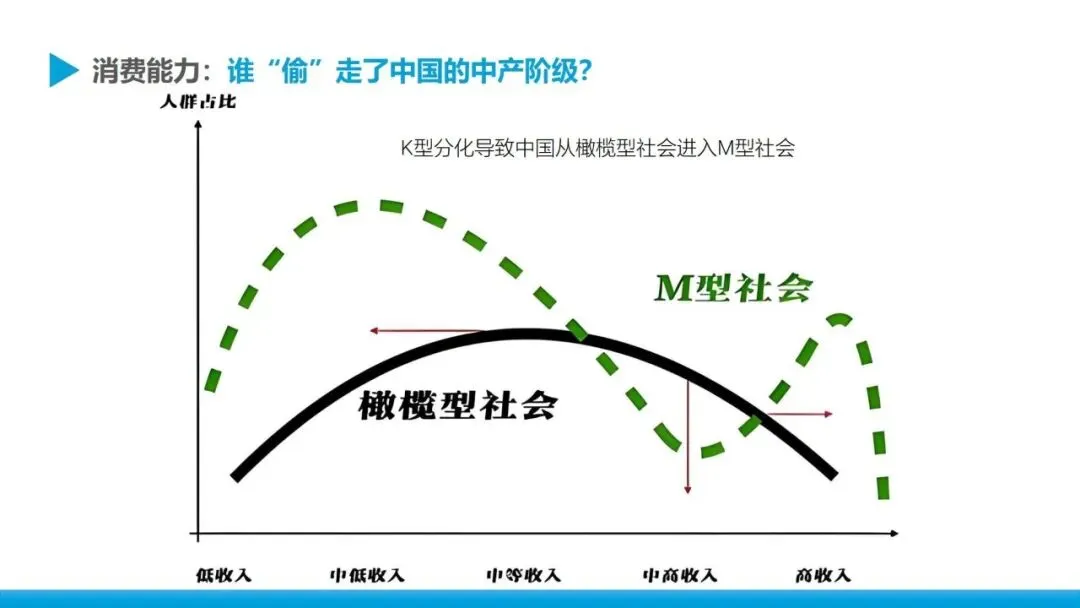 消费能力：谁“偷”走了中国的中产阶级？

人群占比

K型分化导致中国从橄榄型社会进入M型社会

M型社会

橄榄型社会

低收入 中低收入 中等收入 中高收入 高收入